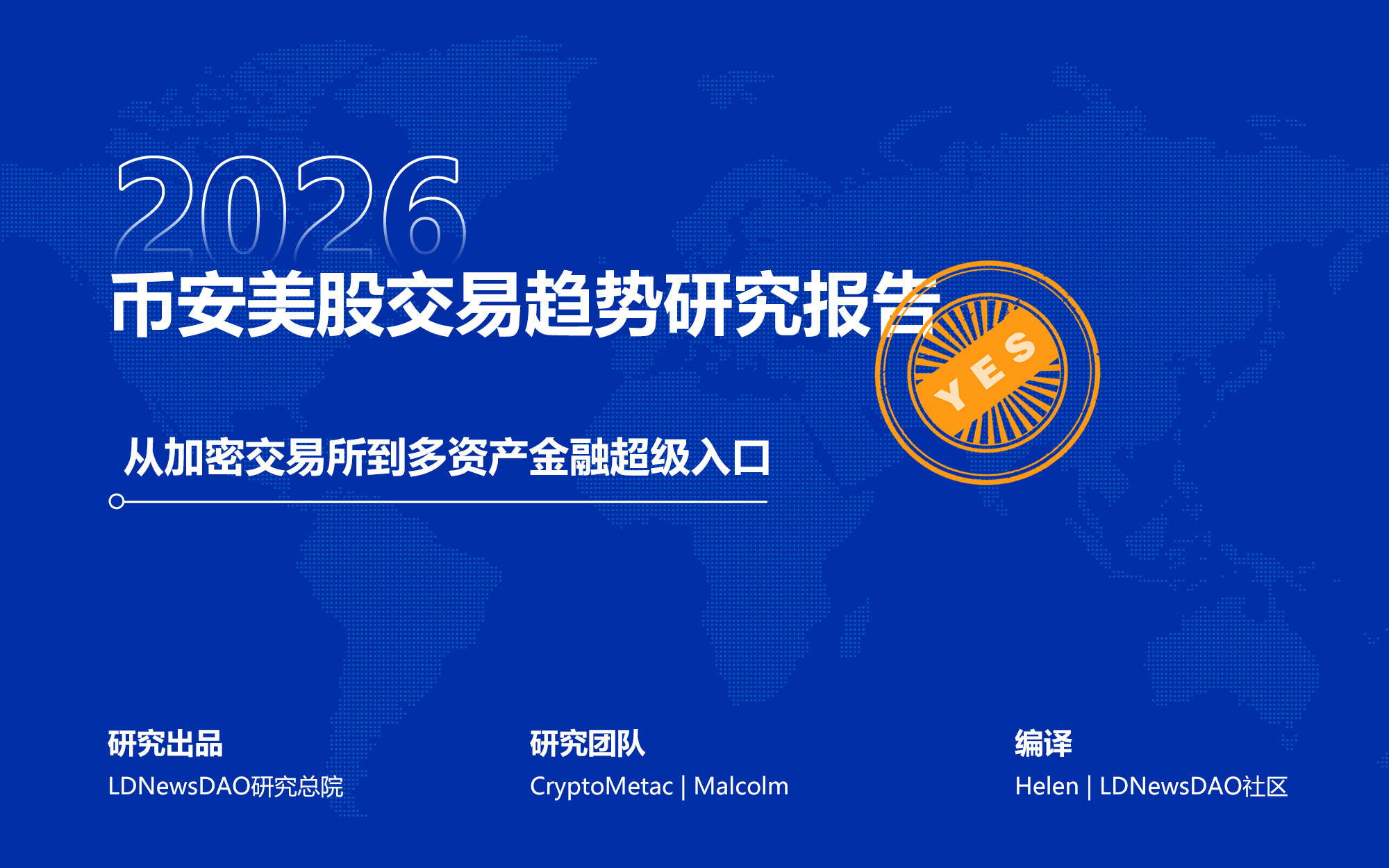 2026
币安美股交易趋势研究报告

YES

从加密交易所到多资产金融超级入口

研究出品
LDNewsDAO研究总院

研究团队
CryptoMetac | Malcolm

编译
Helen | LDNewsDAO社区